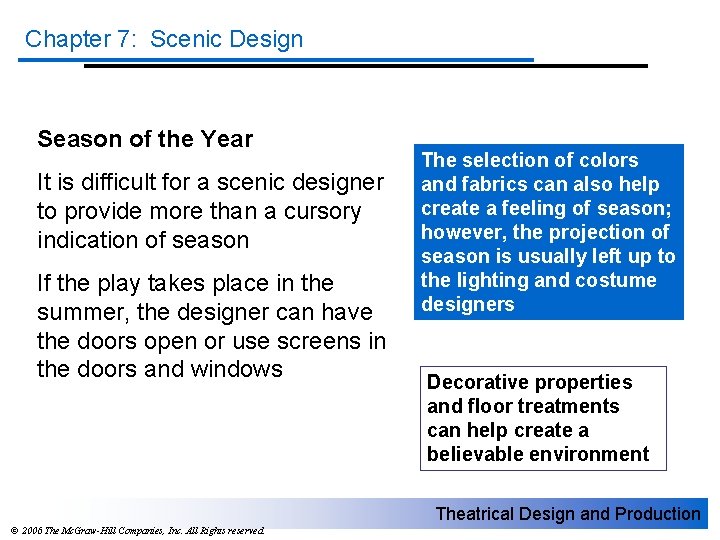 Chapter 7: Scenic Design

Season of the Year

It is difficult for a scenic designer to provide more than a cursory indication of season

If the play takes place in the summer, the designer can have the doors open or use screens in the doors and windows

The selection of colors and fabrics can also help create a feeling of season; however, the projection of season is usually left up to the lighting and costume designers

Decorative properties and floor treatments can help create a believable environment

Theatrical Design and Production

© 2006 The McGraw-Hill Companies, Inc. All Rights reserved.